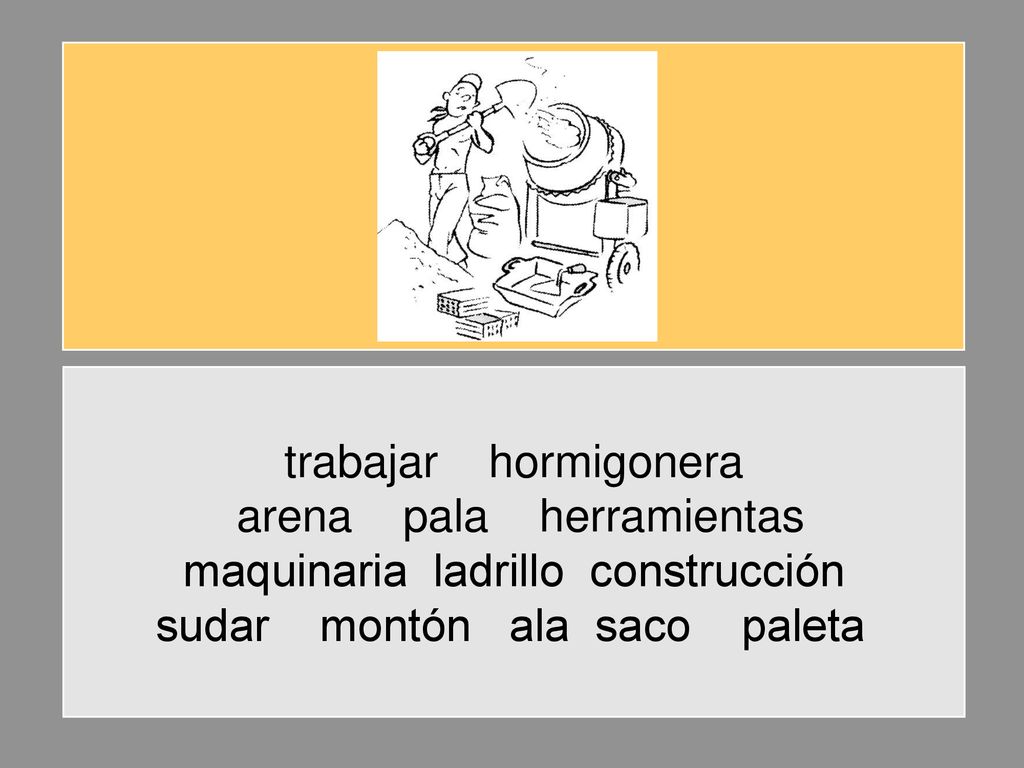 trabajar hormigonera
arena pala herramientas
maquinaria ladrillo construcción
sudar montón ala saco paleta